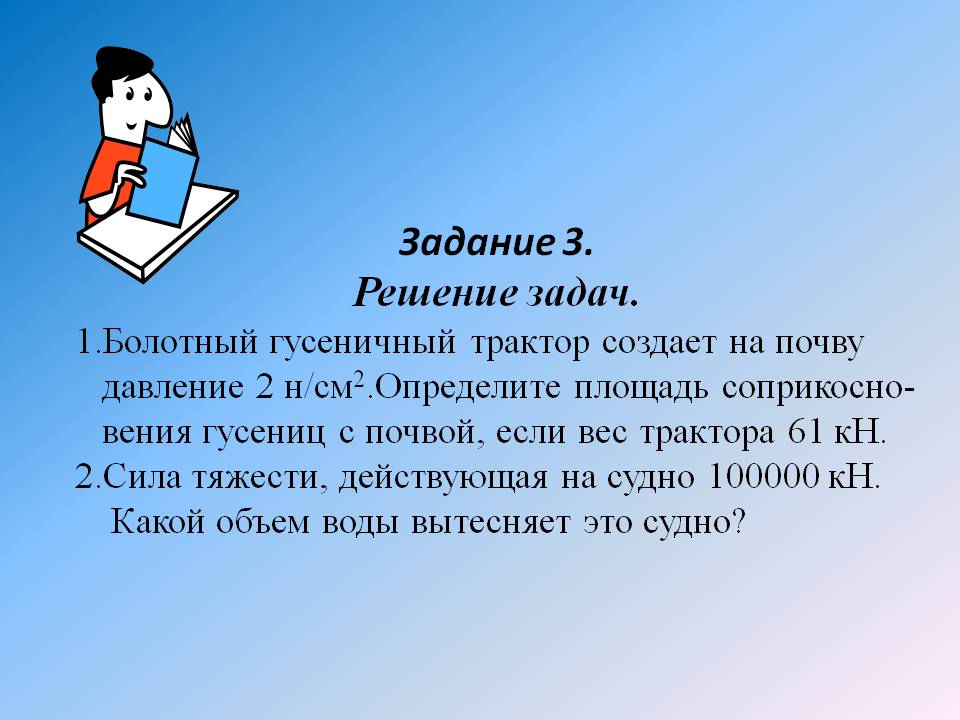 Задание 3.
Решение задач.

1.Болотный гусеничный трактор создает на почву давление 2 н/см$^2$.Определите площадь соприкосновения гусениц с почвой, если вес трактора 61 кН.
2.Сила тяжести, действующая на судно 100000 кН. Какой объем воды вытесняет это судно?